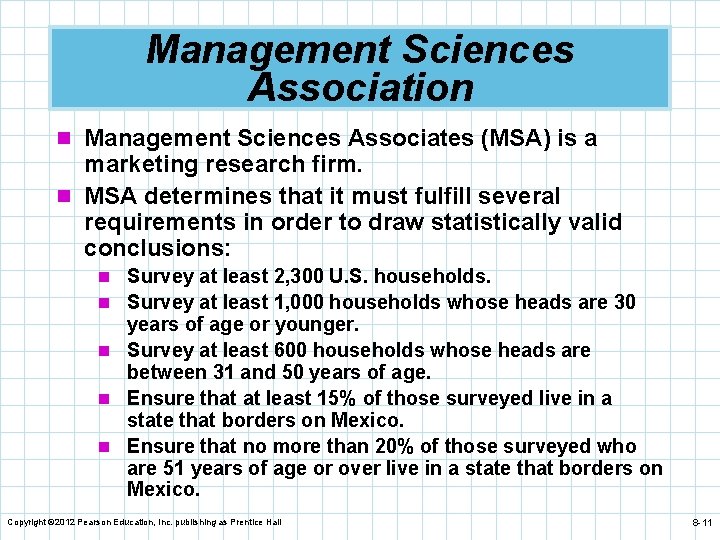 Management Sciences Association

Management Sciences Associates (MSA) is a marketing research firm.

MSA determines that it must fulfill several requirements in order to draw statistically valid conclusions:

Survey at least 2,300 U.S. households.

Survey at least 1,000 households whose heads are 30 years of age or younger.

Survey at least 600 households whose heads are between 31 and 50 years of age.

Ensure that at least 15% of those surveyed live in a state that borders on Mexico.

Ensure that no more than 20% of those surveyed who are 51 years of age or over live in a state that borders on Mexico.

Copyright ©2012 Pearson Education, Inc. publishing as Prentice Hall

8-11